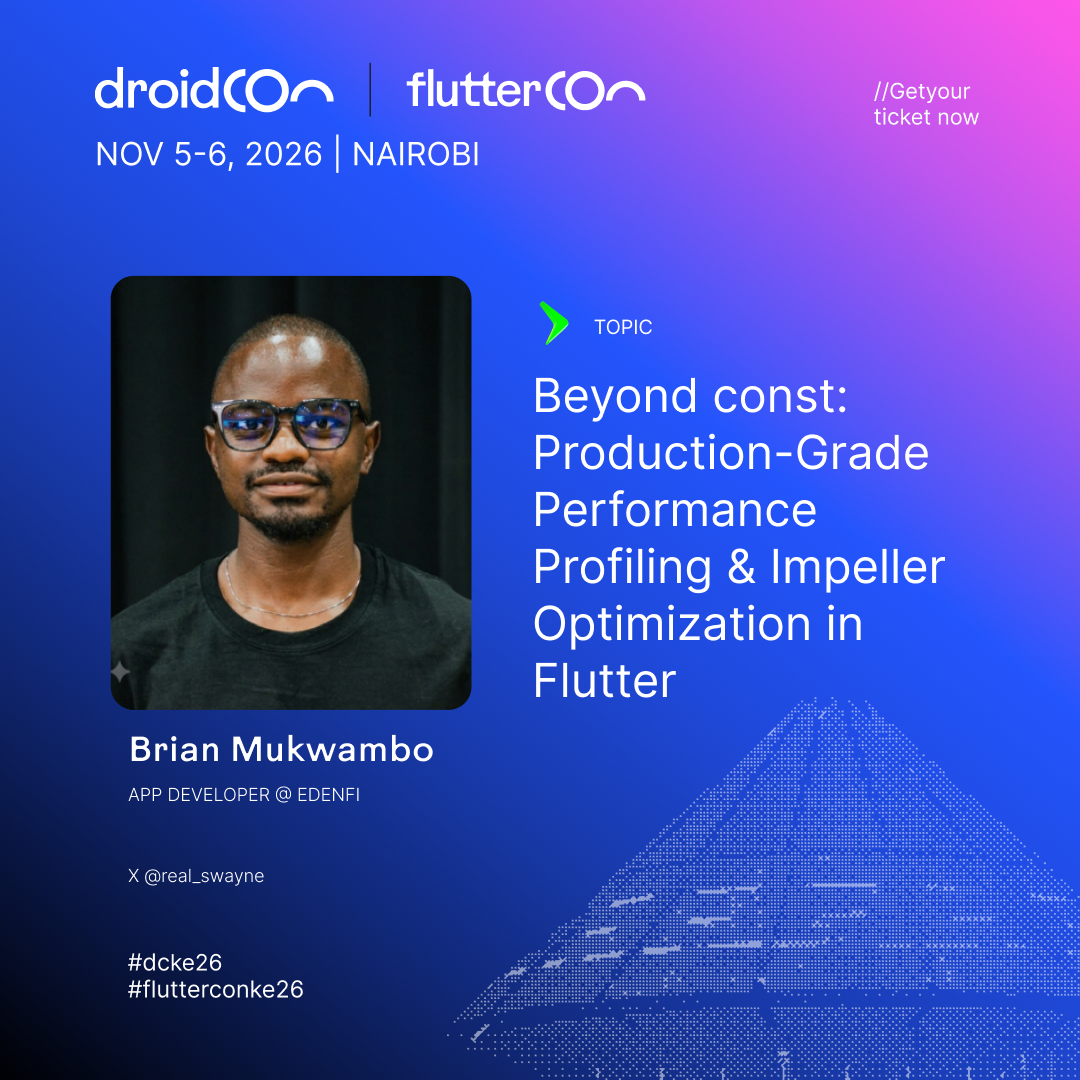 droidcon | fluttercon
NOV 5-6, 2026 | NAIROBI

//Getyour
ticket now

TOPIC

Beyond const: Production-Grade Performance Profiling & Impeller Optimization in Flutter

Brian Mukwambo
APP DEVELOPER @ EDENFI

X @real_swayne

#dcke26
#flutterconke26